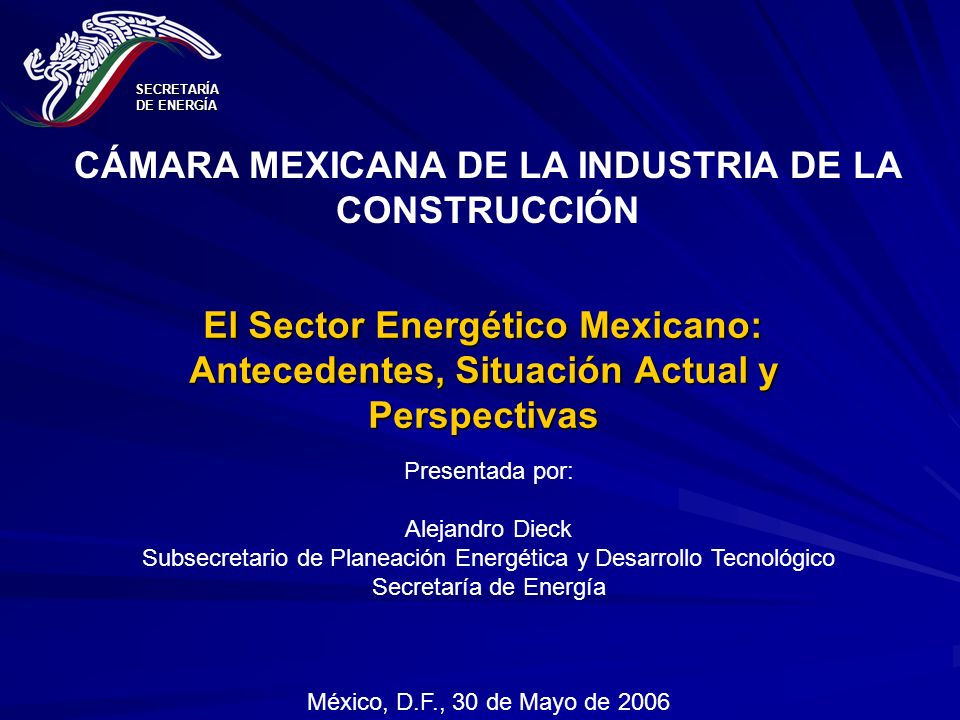 SECRETARÍA
DE ENERGÍA

CÁMARA MEXICANA DE LA INDUSTRIA DE LA CONSTRUCCIÓN

El Sector Energético Mexicano: Antecedentes, Situación Actual y Perspectivas

Presentada por:

Alejandro Dieck
Subsecretario de Planeación Energética y Desarrollo Tecnológico
Secretaría de Energía

México, D.F., 30 de Mayo de 2006